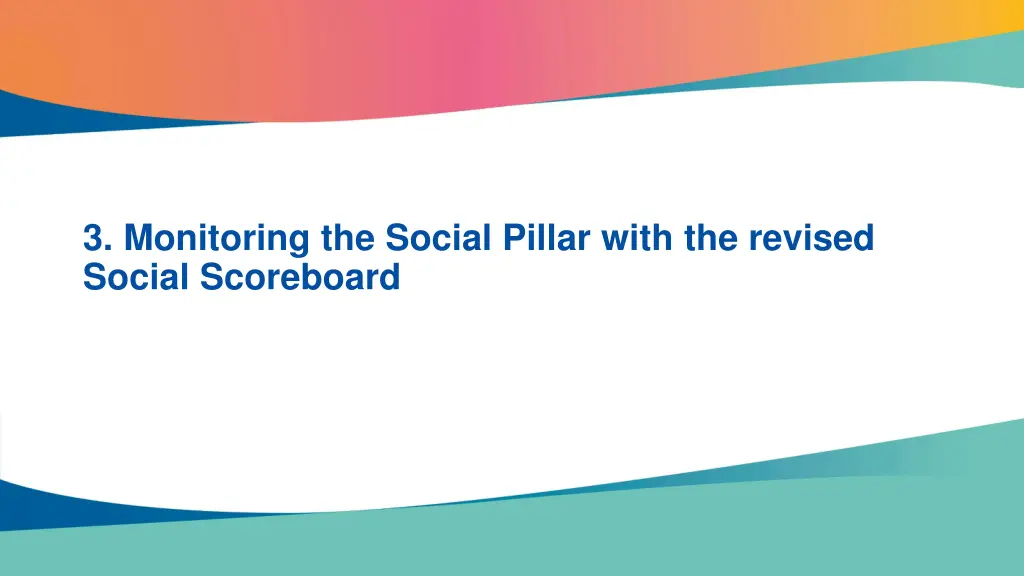 3. Monitoring the Social Pillar with the revised Social Scoreboard